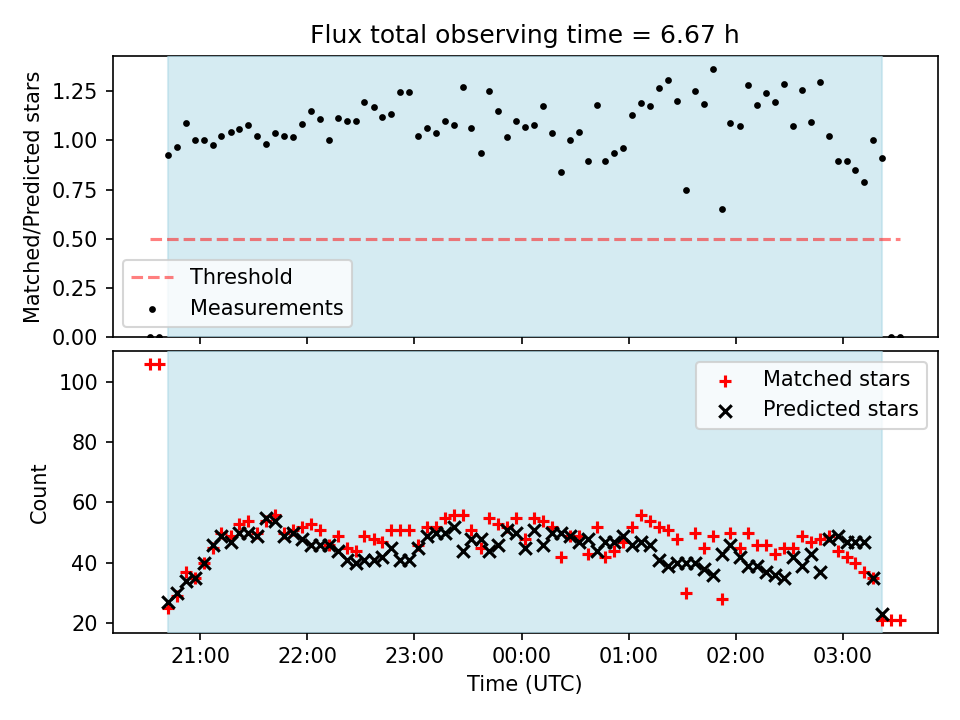 Flux total observing time = 6.67 h

Matched/Predicted stars

1.25
1.00
0.75
0.50
0.25
0.00

Threshold
Measurements

Count

100
80
60
40
20

Matched stars
Predicted stars

21:00
22:00
23:00
00:00
01:00
02:00
03:00

Time (UTC)